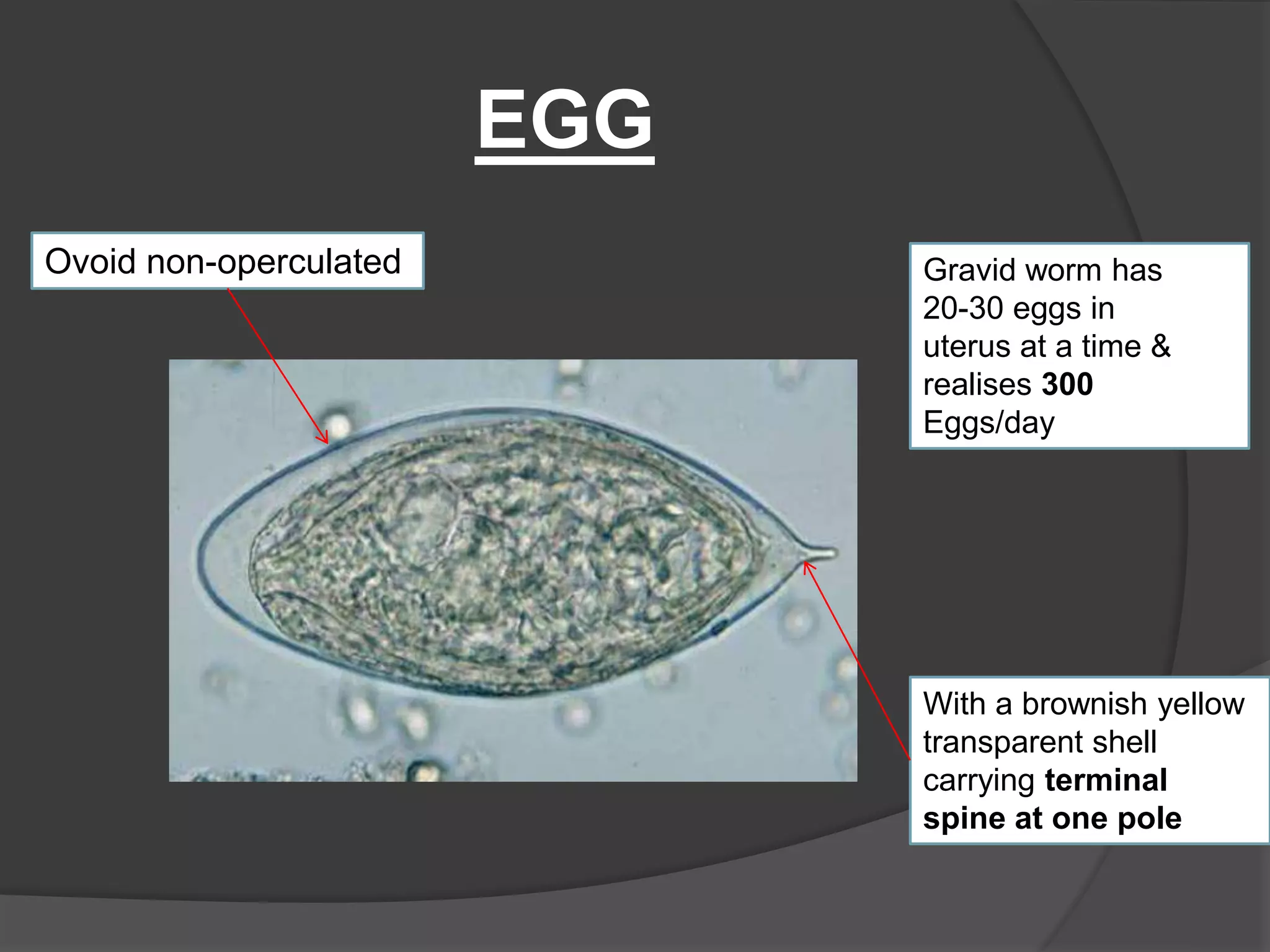 EGG

Ovoid non-operculated

Gravid worm has 20-30 eggs in uterus at a time & realises 300 Eggs/day

With a brownish yellow transparent shell carrying terminal spine at one pole